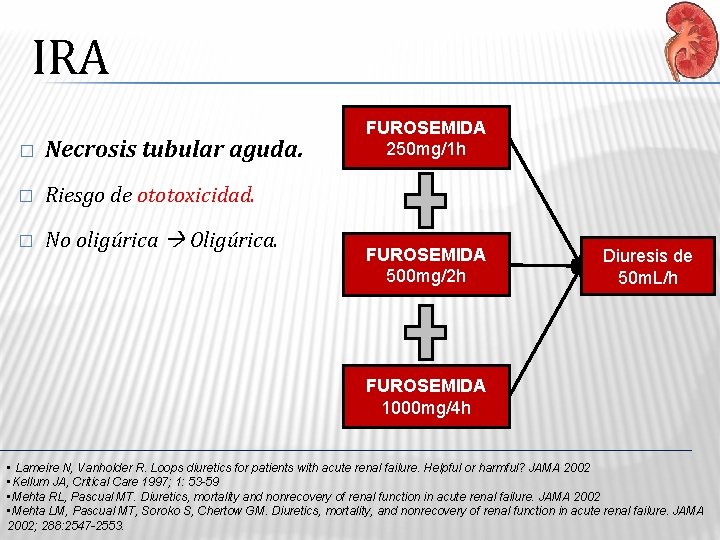 IRA

□ Necrosis tubular aguda.

□ Riesgo de ototoxicidad.

□ No oligúrica → Oligúrica.

FUROSEMIDA 250mg/1h

FUROSEMIDA 500mg/2h

FUROSEMIDA 1000mg/4h

Diuresis de 50mL/h

▪ Lameire N, Vanholder R. Loops diuretics for patients with acute renal failure. Helpful or harmful? JAMA 2002
▪Kellum JA, Critical Care 1997; 1: 53-59
▪Mehta RL, Pascual MT. Diuretics, mortality and nonrecovery of renal function in acute renal failure. JAMA 2002
▪Mehta LM, Pascual MT, Soroko S, Chertow GM. Diuretics, mortality, and nonrecovery of renal function in acute renal failure. JAMA 2002; 288:2547-2553.